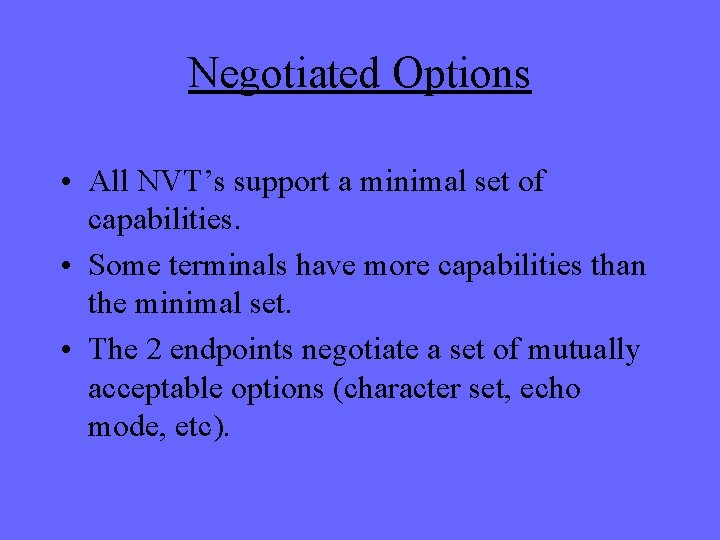 Negotiated Options

• All NVT’s support a minimal set of capabilities.

• Some terminals have more capabilities than the minimal set.

• The 2 endpoints negotiate a set of mutually acceptable options (character set, echo mode, etc).